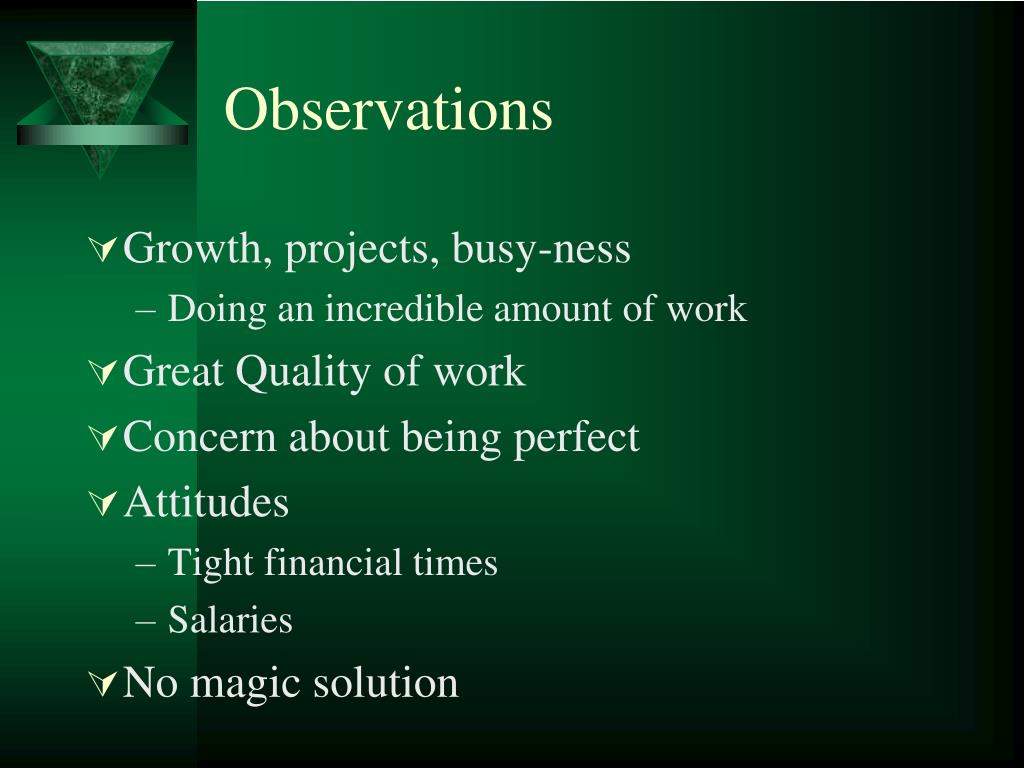 Observations

Growth, projects, busy-ness

– Doing an incredible amount of work

Great Quality of work

Concern about being perfect

Attitudes

– Tight financial times

– Salaries

No magic solution